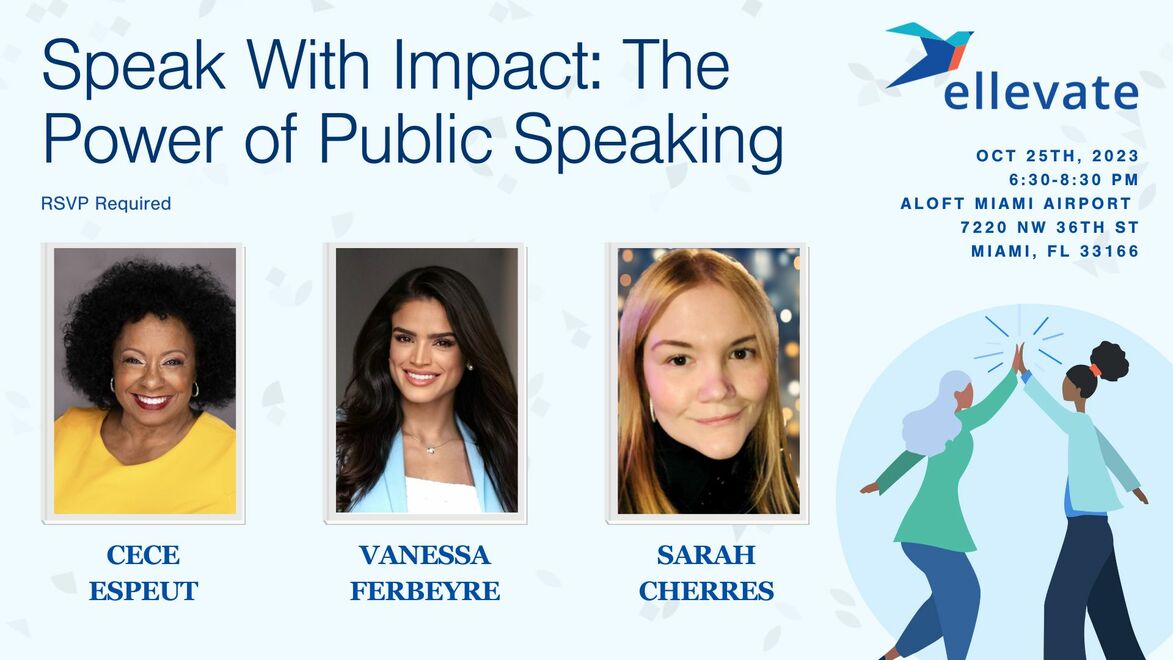 Speak With Impact: The Power of Public Speaking

RSVP Required

ellevate

OCT 25TH, 2023
6:30-8:30 PM
ALOFT MIAMI AIRPORT
7220 NW 36TH ST
MIAMI, FL 33166

CECE ESPEUT

VANESSA FERBEYRE

SARAH CHERRES